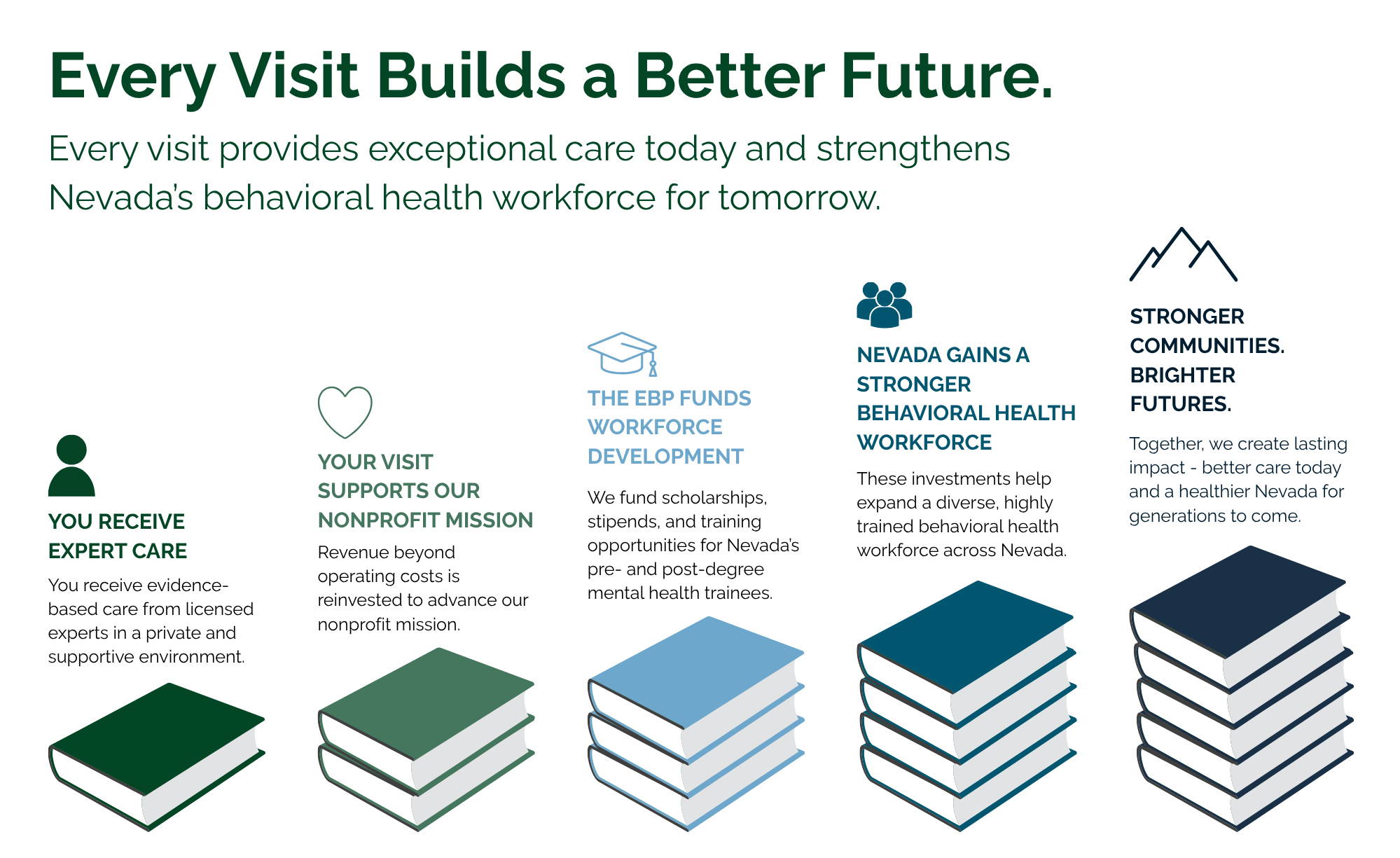 Every Visit Builds a Better Future.

Every visit provides exceptional care today and strengthens Nevada's behavioral health workforce for tomorrow.

YOU RECEIVE EXPERT CARE

You receive evidence-based care from licensed experts in a private and supportive environment.

YOUR VISIT SUPPORTS OUR NONPROFIT MISSION

Revenue beyond operating costs is reinvested to advance our nonprofit mission.

THE EBP FUNDS WORKFORCE DEVELOPMENT

We fund scholarships, stipends, and training opportunities for Nevada's pre- and post-degree mental health trainees.

NEVADA GAINS A STRONGER BEHAVIORAL HEALTH WORKFORCE

These investments help expand a diverse, highly trained behavioral health workforce across Nevada.

STRONGER COMMUNITIES. BRIGHTER FUTURES.

Together, we create lasting impact - better care today and a healthier Nevada for generations to come.